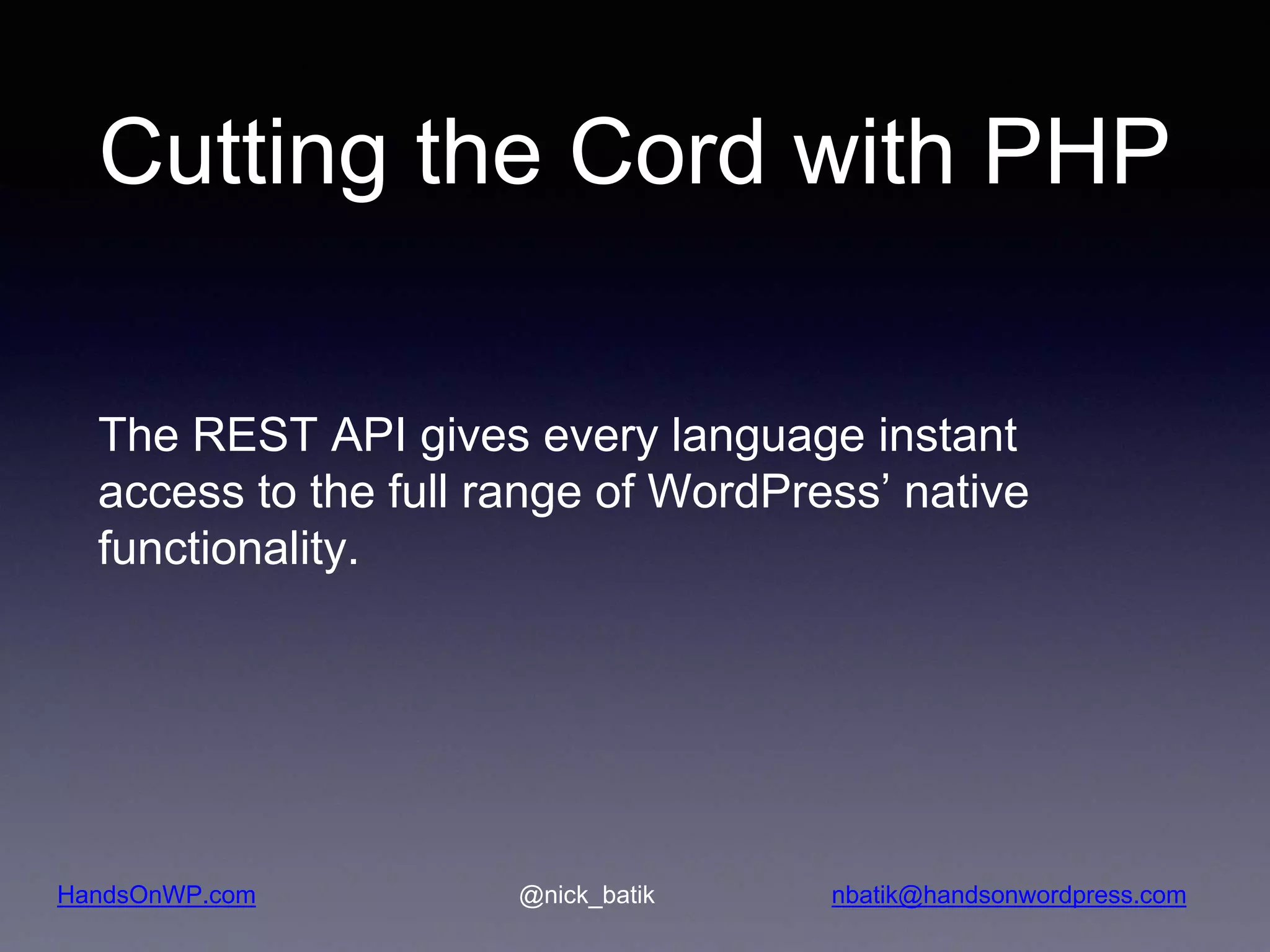 Cutting the Cord with PHP

The REST API gives every language instant access to the full range of WordPress’ native functionality.

HandsOnWP.com

@nick_batik

nbatik@handsonwordpress.com